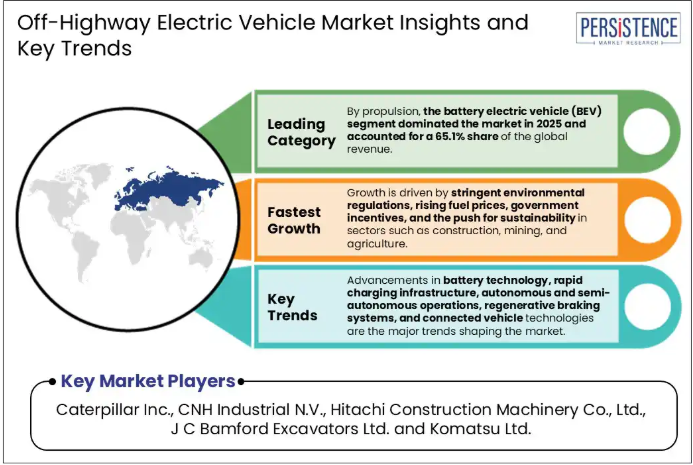 Off-Highway Electric Vehicle Market Insights and Key Trends

PERSISTENCE
MARKET RESEARCH

Leading Category

By propulsion, the battery electric vehicle (BEV) segment dominated the market in 2025 and accounted for a 65.1% share of the global revenue.

Fastest Growth

Growth is driven by stringent environmental regulations, rising fuel prices, government incentives, and the push for sustainability in sectors such as construction, mining, and agriculture.

Key Trends

Advancements in battery technology, rapid charging infrastructure, autonomous and semi-autonomous operations, regenerative braking systems, and connected vehicle technologies are the major trends shaping the market.

Key Market Players

Caterpillar Inc., CNH Industrial N.V., Hitachi Construction Machinery Co., Ltd., J C Bamford Excavators Ltd. and Komatsu Ltd.